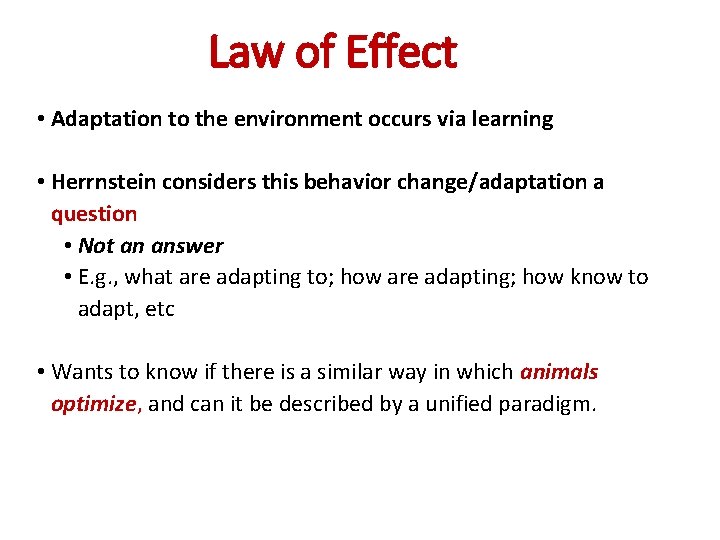 Law of Effect

• Adaptation to the environment occurs via learning

• Herrnstein considers this behavior change/adaptation a question
  • Not an answer
  • E.g., what are adapting to; how are adapting; how know to adapt, etc

• Wants to know if there is a similar way in which animals optimize, and can it be described by a unified paradigm.